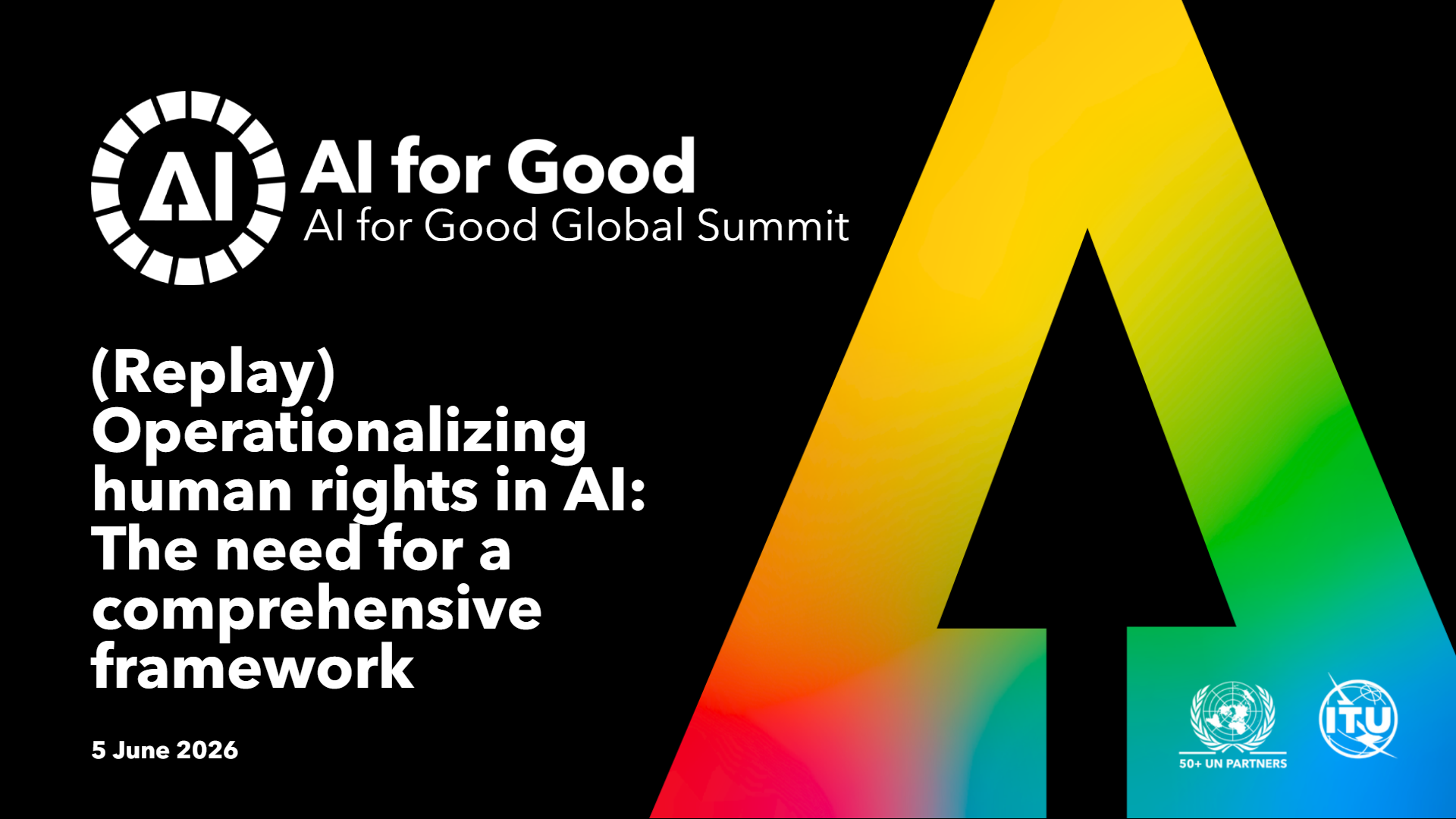 AI

AI for Good
AI for Good Global Summit

(Replay) Operationalizing human rights in AI: The need for a comprehensive framework

5 June 2026

50+ UN PARTNERS

ITU